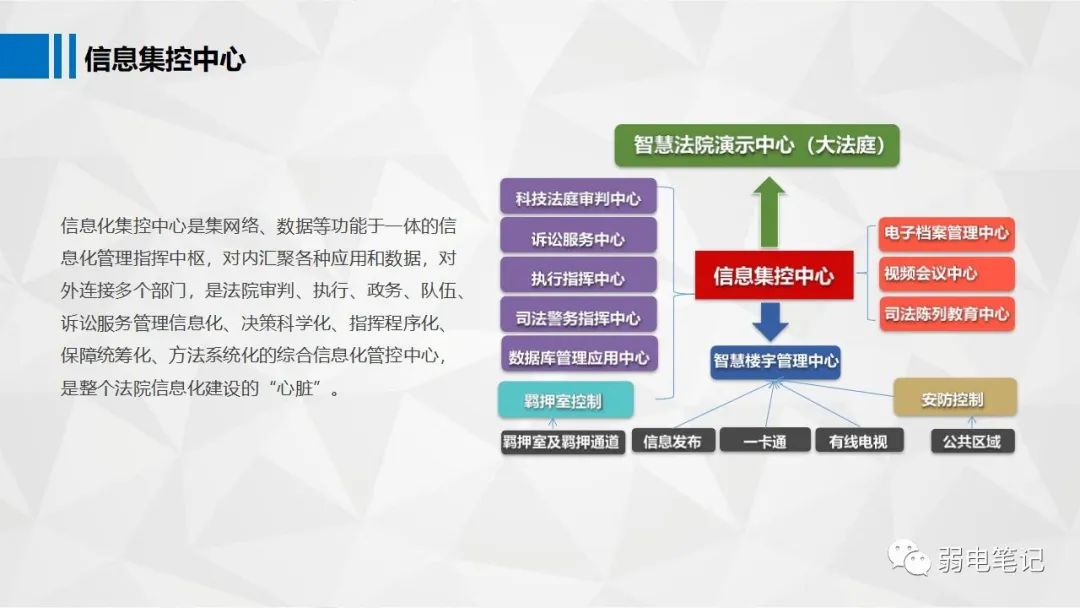 信息集控中心

信息化集控中心是集网络、数据等功能于一体的信息化管理指挥中枢，对内汇聚各种应用和数据，对外连接多个部门，是法院审判、执行、政务、队伍、诉讼服务管理信息化、决策科学化、指挥程序化、保障统筹化、方法系统化的综合信息化管控中心，是整个法院信息化建设的“心脏”。

智慧法院演示中心（大法庭）

科技法庭审判中心
诉讼服务中心
执行指挥中心
司法警务指挥中心
数据库管理应用中心

信息集控中心

电子档案管理中心
视频会议中心
司法陈列教育中心

智慧楼宇管理中心

羁押室控制
安防控制

羁押室及羁押通道
信息发布
一卡通
有线电视
公共区域

弱电笔记